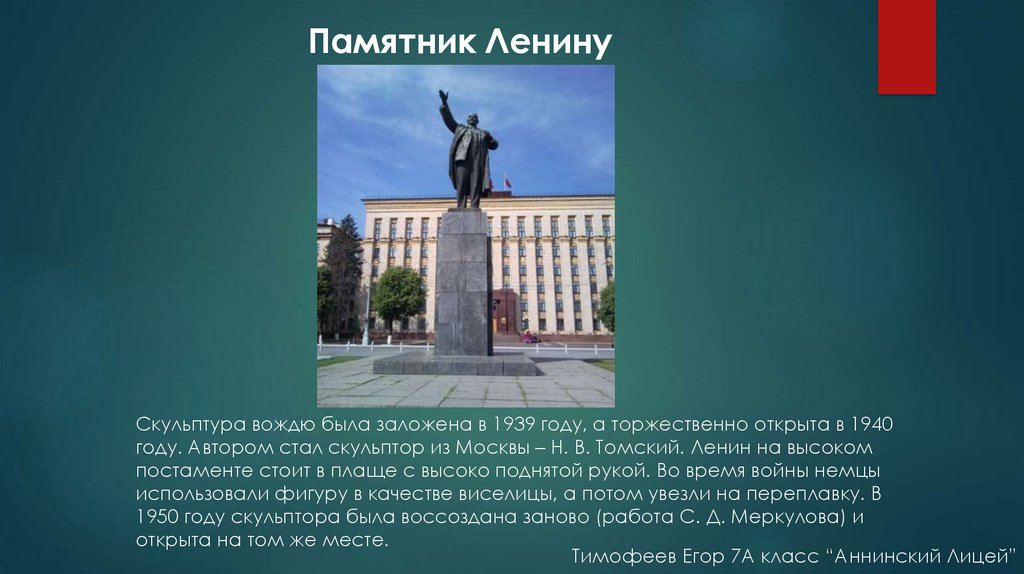 Памятник Ленину

Скульптура вождю была заложена в 1939 году, а торжественно открыта в 1940 году. Автором стал скульптор из Москвы – Н. В. Томский. Ленин на высоком постаменте стоит в плаще с высоко поднятой рукой. Во время войны немцы использовали фигуру в качестве виселицы, а потом увезли на переплавку. В 1950 году скульптора была воссоздана заново (работа С. Д. Меркулова) и открыта на том же месте.

Тимофеев Егор 7А класс "Аннинский Лицей"